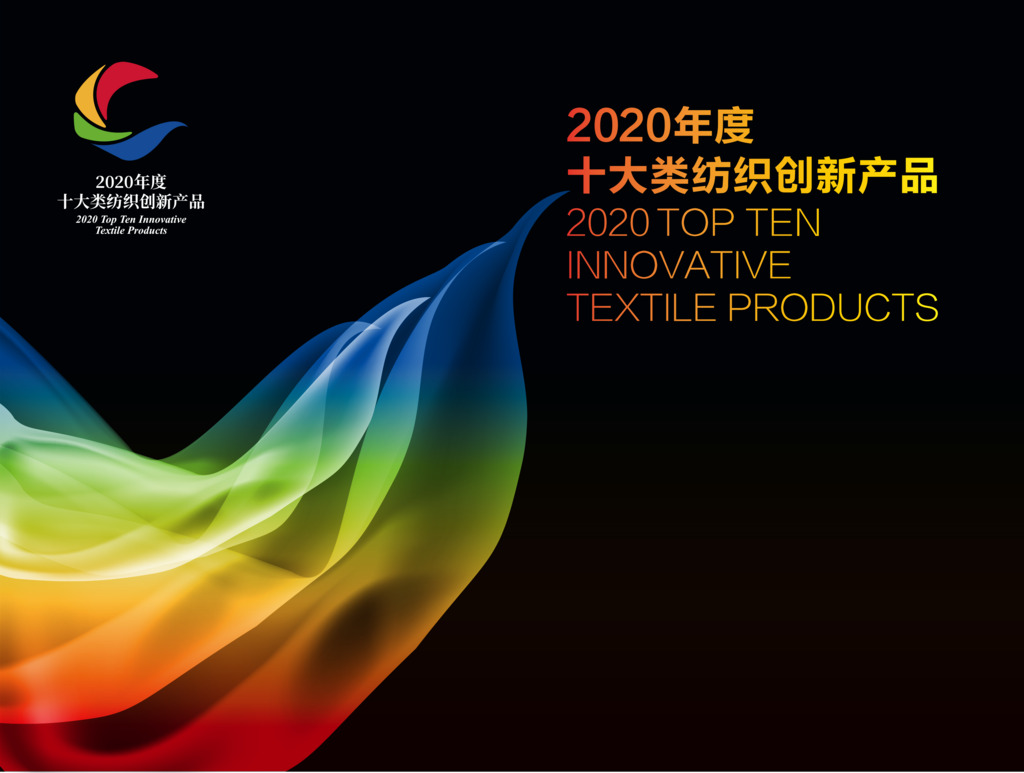 2020年度
十大类纺织创新产品
2020 Top Ten Innovative
Textile Products

2020年度
十大类纺织创新产品
2020 TOP TEN
INNOVATIVE
TEXTILE PRODUCTS